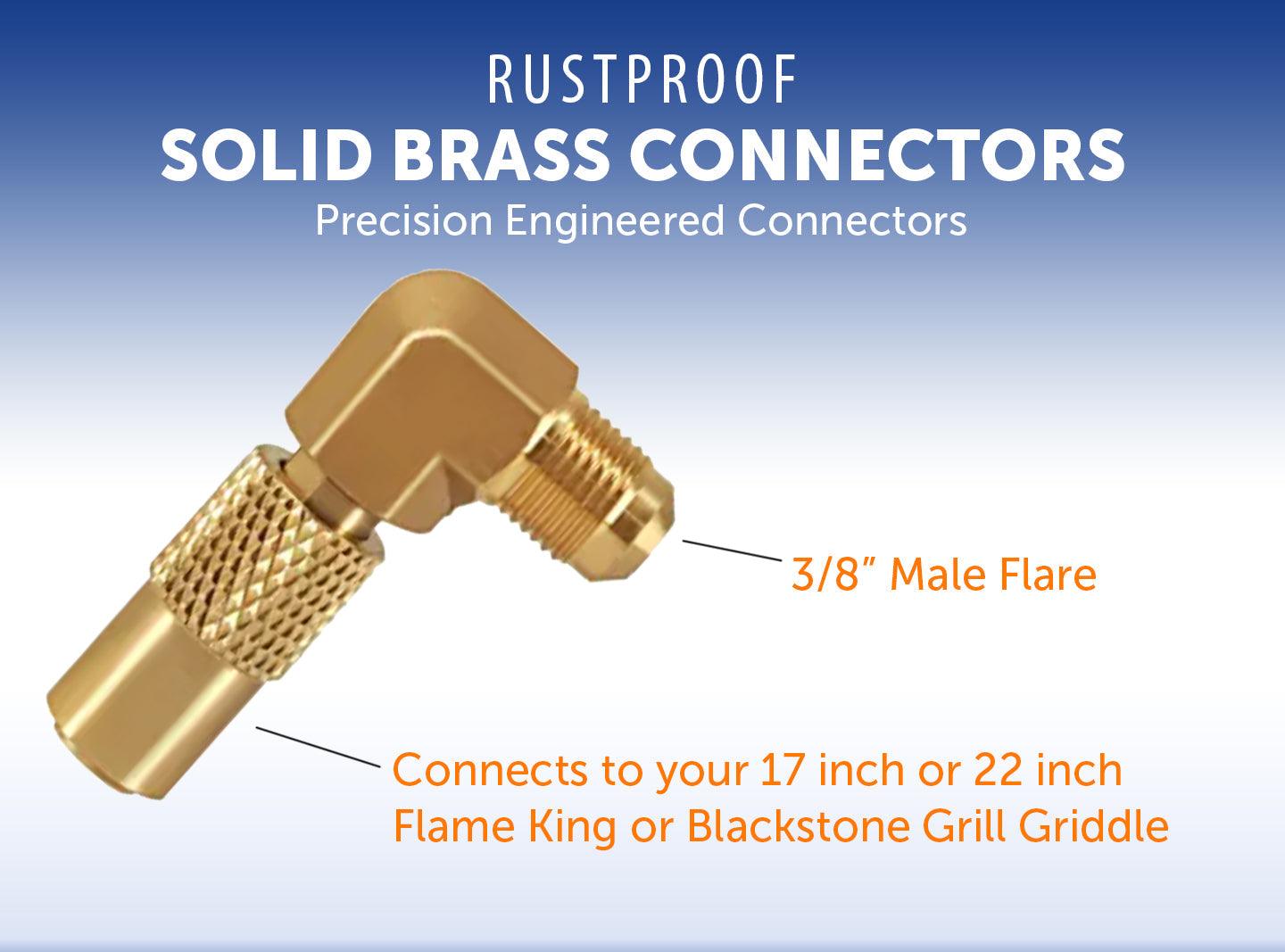 RUSTPROOF
SOLID BRASS CONNECTORS
Precision Engineered Connectors

3/8" Male Flare

Connects to your 17 inch or 22 inch Flame King or Blackstone Grill Griddle